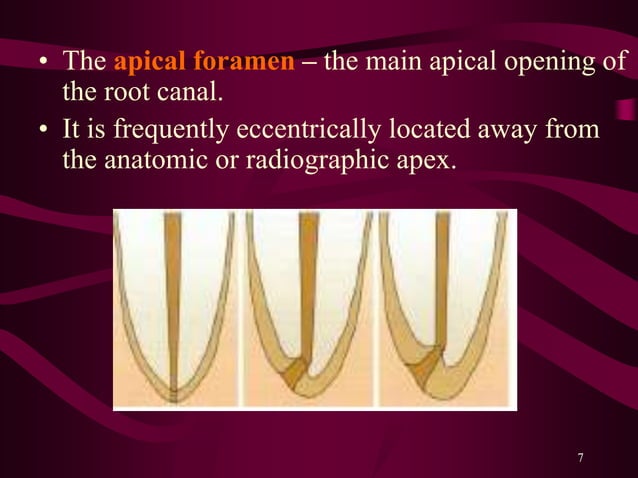 • The apical foramen – the main apical opening of the root canal.

• It is frequently eccentrically located away from the anatomic or radiographic apex.

7